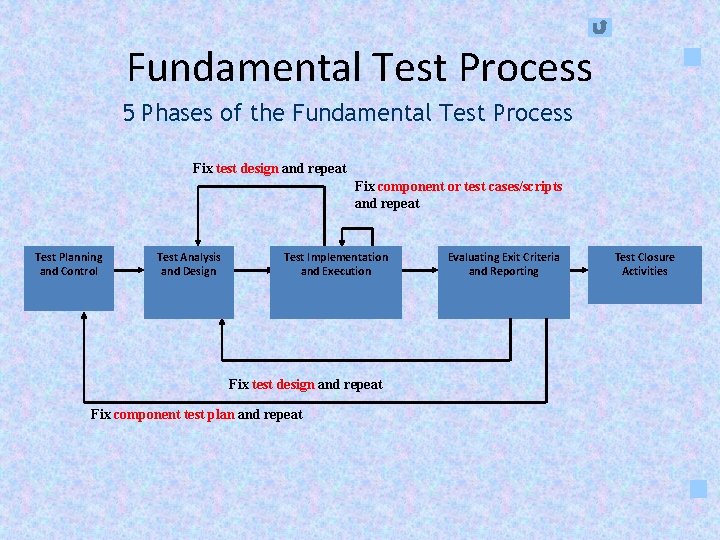 Fundamental Test Process

5 Phases of the Fundamental Test Process

Fix test design and repeat

Fix component or test cases/scripts and repeat

Test Planning and Control

Test Analysis and Design

Test Implementation and Execution

Evaluating Exit Criteria and Reporting

Test Closure Activities

Fix test design and repeat

Fix component test plan and repeat